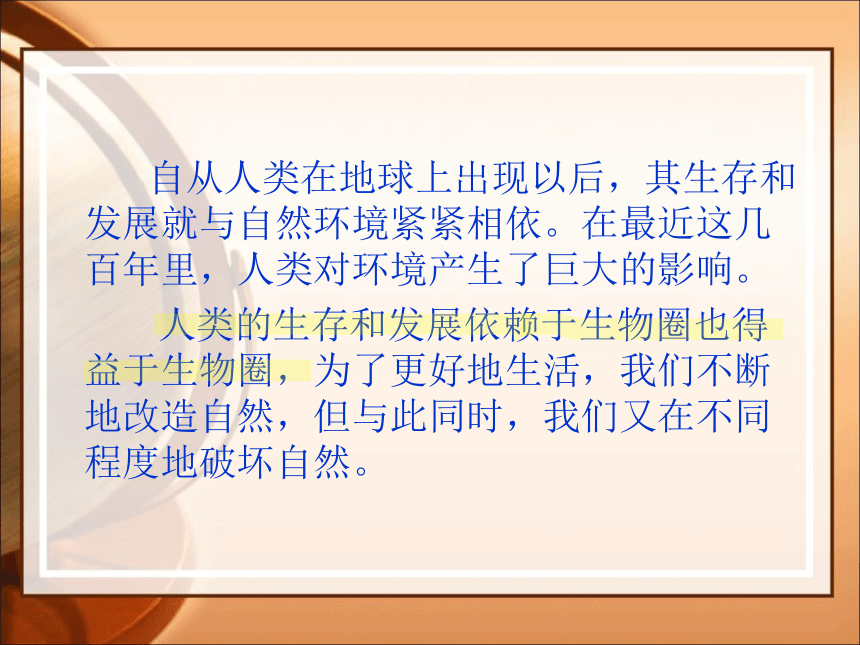 自从人类在地球上出现以后，其生存和发展就与自然环境紧紧相依。在最近这几百年里，人类对环境产生了巨大的影响。

人类的生存和发展依赖于生物圈也得益于生物圈，为了更好地生活，我们不断地改造自然，但与此同时，我们又在不同程度地破坏自然。